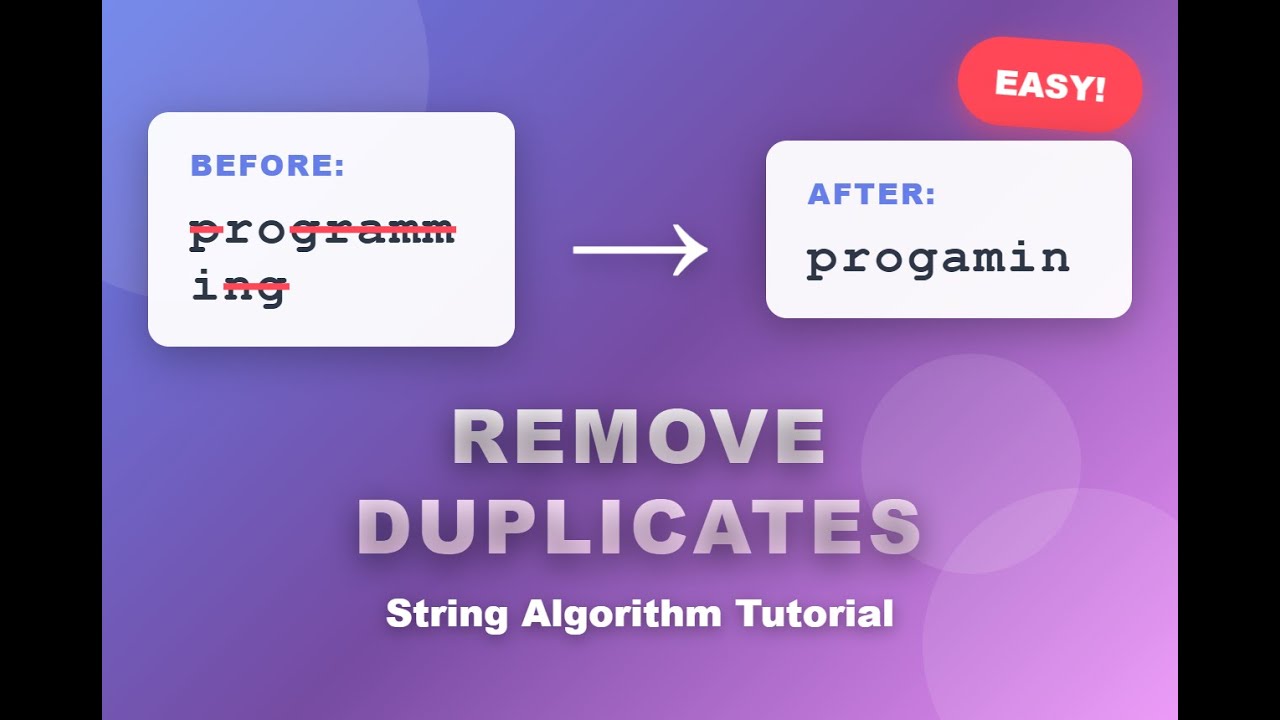 EASY!

BEFORE:
programm
ing

AFTER:
progamin

REMOVE
DUPLICATES

String Algorithm Tutorial